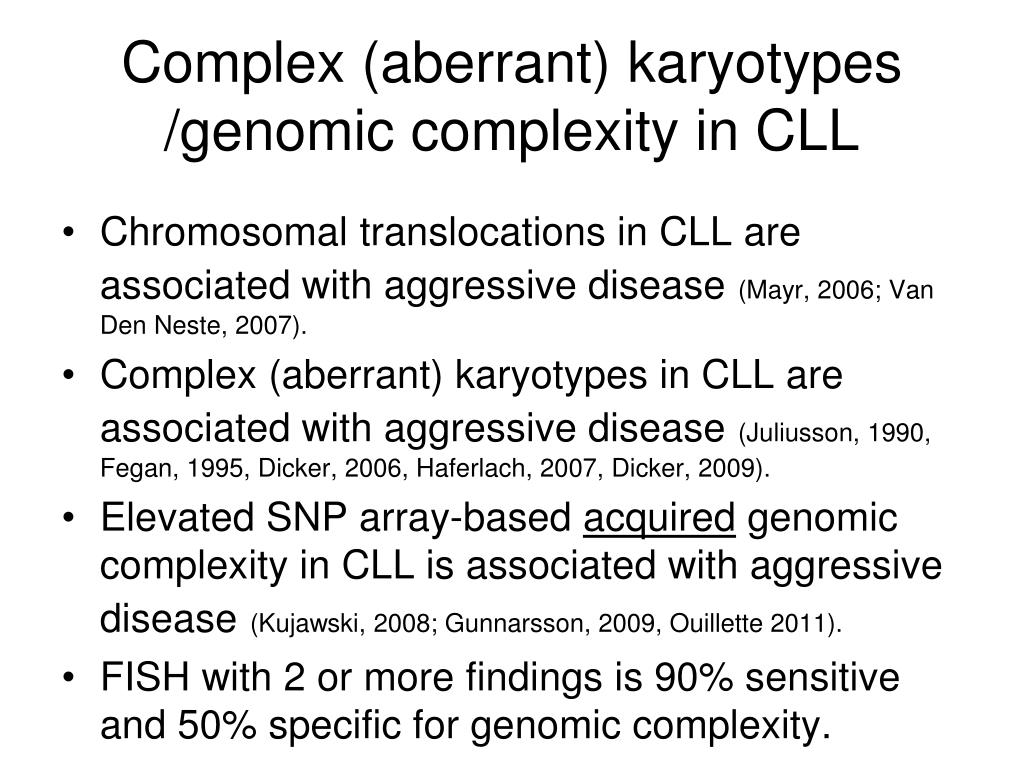 Complex (aberrant) karyotypes /genomic complexity in CLL

• Chromosomal translocations in CLL are associated with aggressive disease (Mayr, 2006; Van Den Neste, 2007).
• Complex (aberrant) karyotypes in CLL are associated with aggressive disease (Juliusson, 1990, Fegan, 1995, Dicker, 2006, Haferlach, 2007, Dicker, 2009).
• Elevated SNP array-based acquired genomic complexity in CLL is associated with aggressive disease (Kujawski, 2008; Gunnarsson, 2009, Ouillette 2011).
• FISH with 2 or more findings is 90% sensitive and 50% specific for genomic complexity.